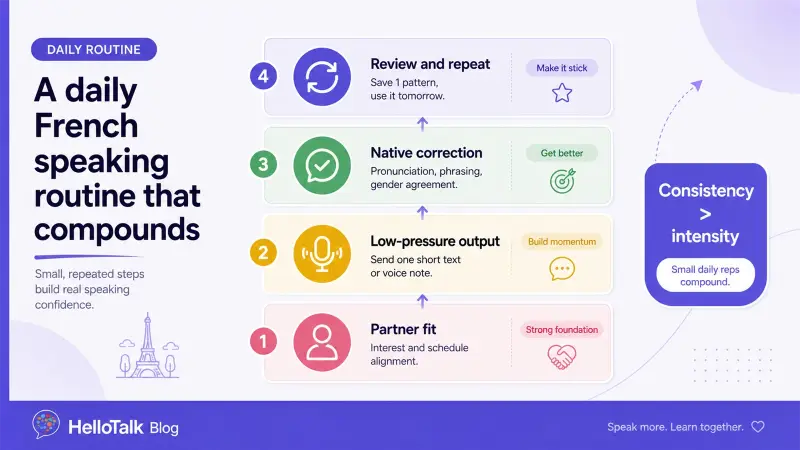 DAILY ROUTINE

A daily French speaking routine that compounds

Small, repeated steps build real speaking confidence.

4 Review and repeat
Save 1 pattern, use it tomorrow.
Make it stick

3 Native correction
Pronunciation, phrasing, gender agreement.
Get better

2 Low-pressure output
Send one short text or voice note.
Build momentum

1 Partner fit
Interest and schedule alignment.
Strong foundation

Consistency > intensity
Small daily reps compound.

HelloTalk Blog

Speak more. Learn together.